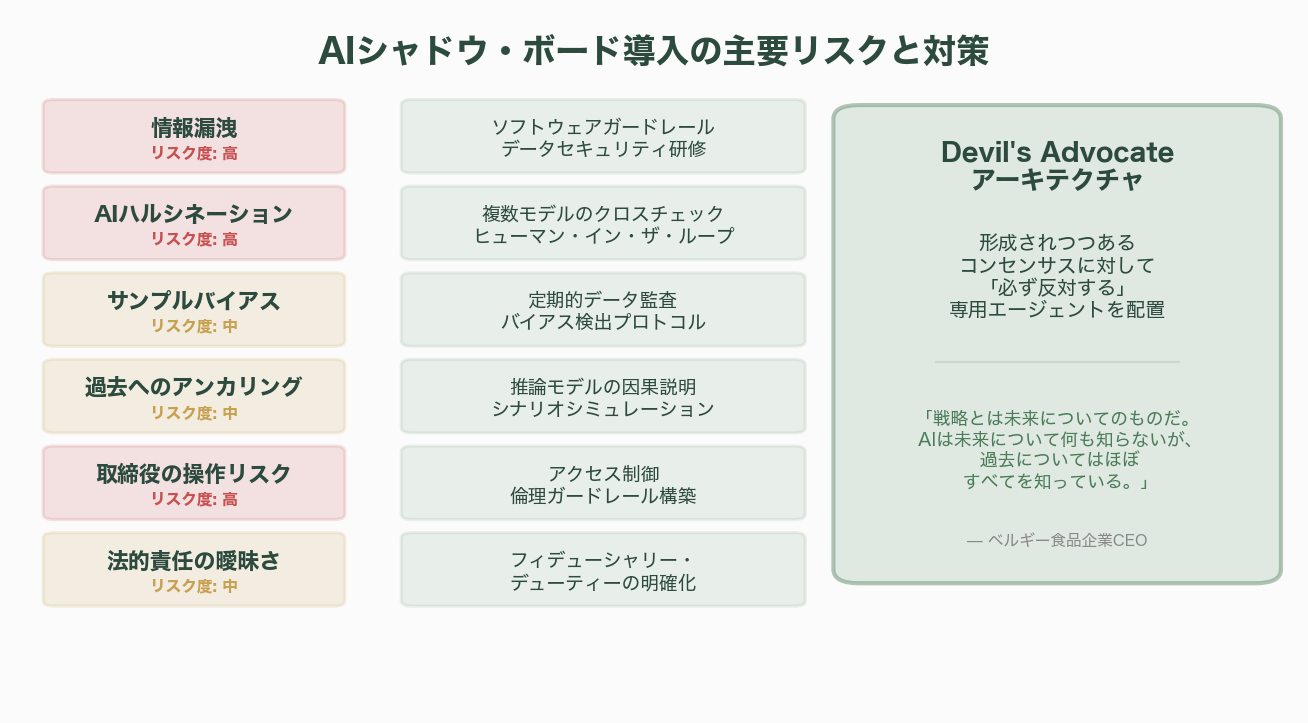 AIシャドウ・ボード導入の主要リスクと対策

情報漏洩
リスク度: 高

AIハルシネーション
リスク度: 高

サンプルバイアス
リスク度: 中

過去へのアンカリング
リスク度: 中

取締役の操作リスク
リスク度: 高

法的責任の曖昧さ
リスク度: 中

ソフトウェアガードレール
データセキュリティ研修

複数モデルのクロスチェック
ヒューマン・イン・ザ・ループ

定期的データ監査
バイアス検出プロトコル

推論モデルの因果説明
シナリオシミュレーション

アクセス制御
倫理ガードレール構築

フィデューシャリー・
デューティーの明確化

Devil's Advocate
アーキテクチャ

形成されつつある
コンセンサスに対して
「必ず反対する」
専用エージェントを配置

「戦略とは未来についてのものだ。
AIは未来について何も知らないが、
過去についてはほぼ
すべてを知っている。」

— ベルギー食品企業CEO